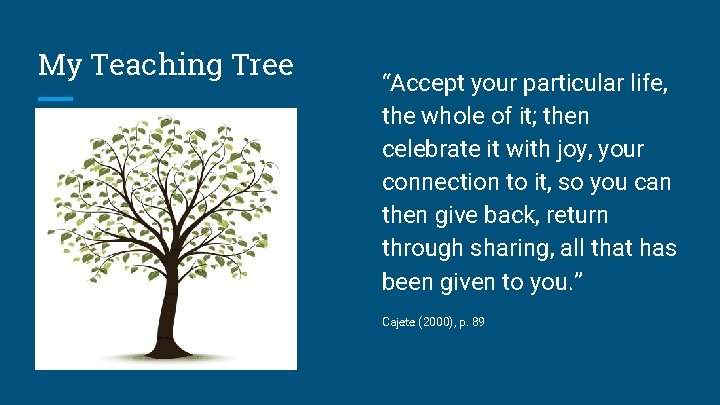 My Teaching Tree

“Accept your particular life, the whole of it; then celebrate it with joy, your connection to it, so you can then give back, return through sharing, all that has been given to you.”

Cajete (2000), p. 89